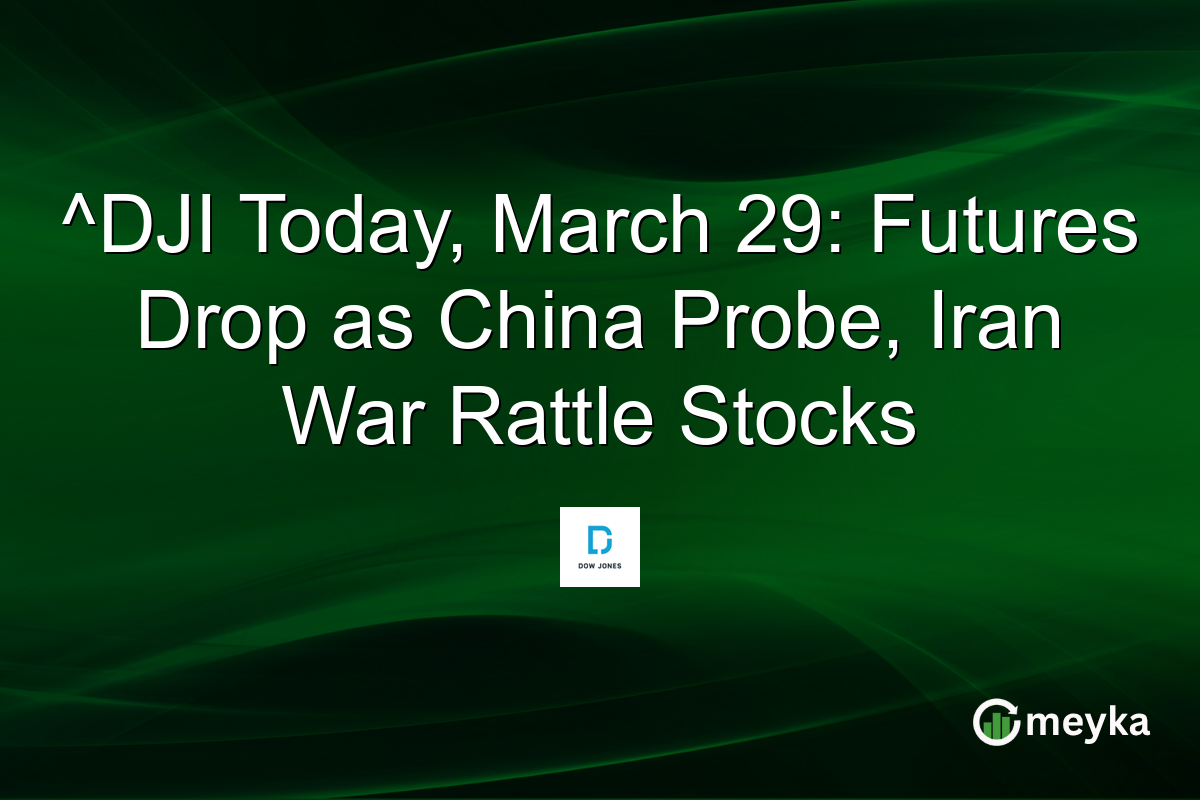 ^DJI Today, March 29: Futures Drop as China Probe, Iran War Rattle Stocks

DOW JONES

meyka